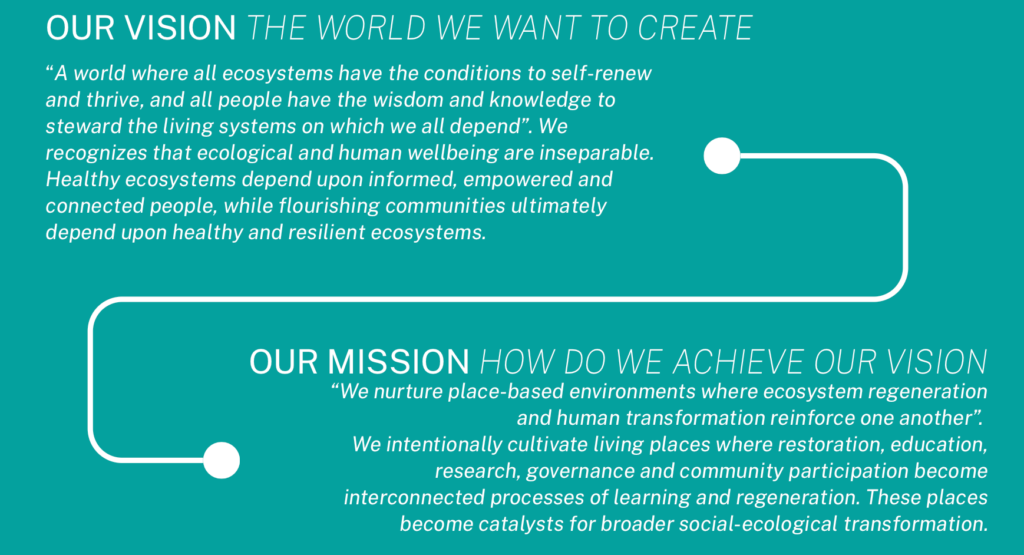 OUR VISION THE WORLD WE WANT TO CREATE

"A world where all ecosystems have the conditions to self-renew and thrive, and all people have the wisdom and knowledge to steward the living systems on which we all depend". We recognizes that ecological and human wellbeing are inseparable. Healthy ecosystems depend upon informed, empowered and connected people, while flourishing communities ultimately depend upon healthy and resilient ecosystems.

OUR MISSION HOW DO WE ACHIEVE OUR VISION

"We nurture place-based environments where ecosystem regeneration and human transformation reinforce one another". We intentionally cultivate living places where restoration, education, research, governance and community participation become interconnected processes of learning and regeneration. These places become catalysts for broader social-ecological transformation.